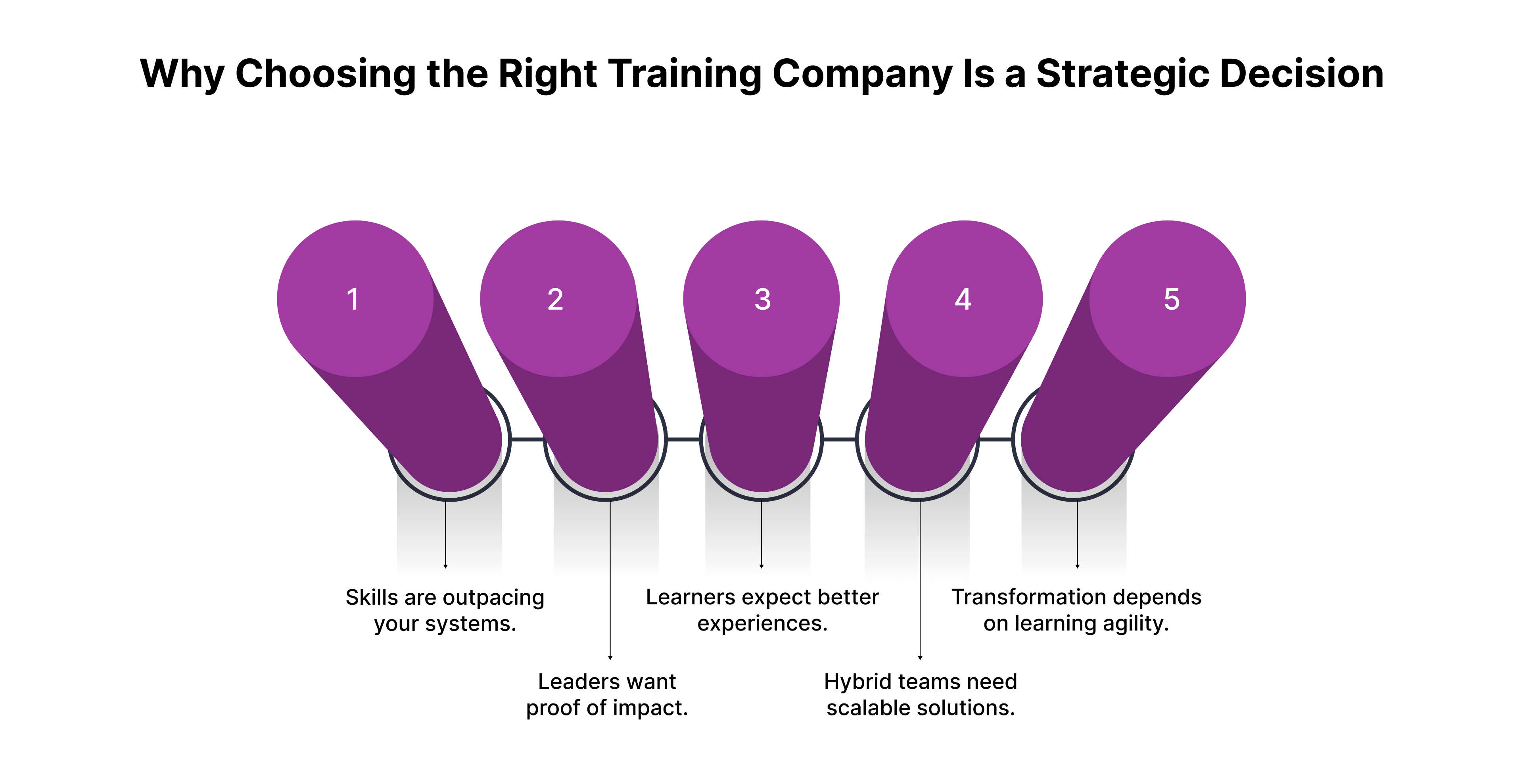 Why Choosing the Right Training Company Is a Strategic Decision

1

2

3

4

5

Skills are outpacing your systems.

Leaders want proof of impact.

Learners expect better experiences.

Hybrid teams need scalable solutions.

Transformation depends on learning agility.